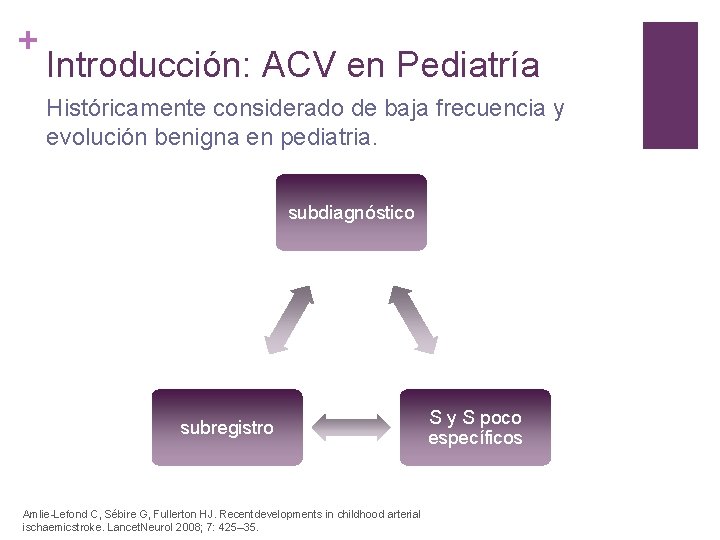 +
Introducción: ACV en Pediatría

Históricamente considerado de baja frecuencia y evolución benigna en pediatria.

subdiagnóstico

subregistro

S y S poco específicos

Amlie-Lefond C, Sébire G, Fullerton HJ. Recentdevelopments in childhood arterial ischaemicstroke. LancetNeurol 2008; 7: 425–35.